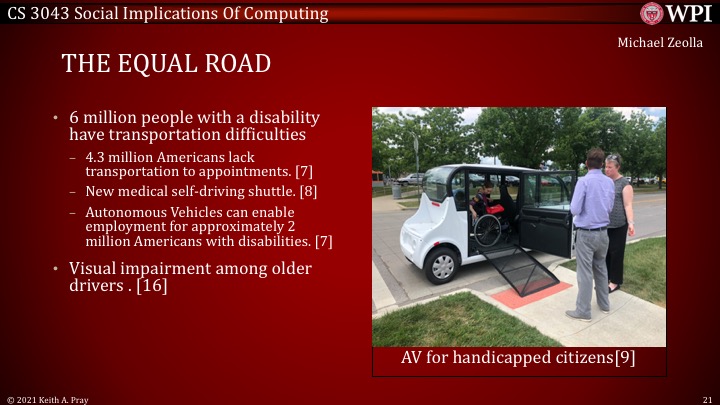 CS 3043 Social Implications Of Computing

WPI

Michael Zeolla

THE EQUAL ROAD

• 6 million people with a disability have transportation difficulties
 – 4.3 million Americans lack transportation to appointments. [7]
 – New medical self-driving shuttle. [8]
 – Autonomous Vehicles can enable employment for approximately 2 million Americans with disabilities. [7]
• Visual impairment among older drivers . [16]

AV for handicapped citizens[9]

© 2021 Keith A. Pray

21